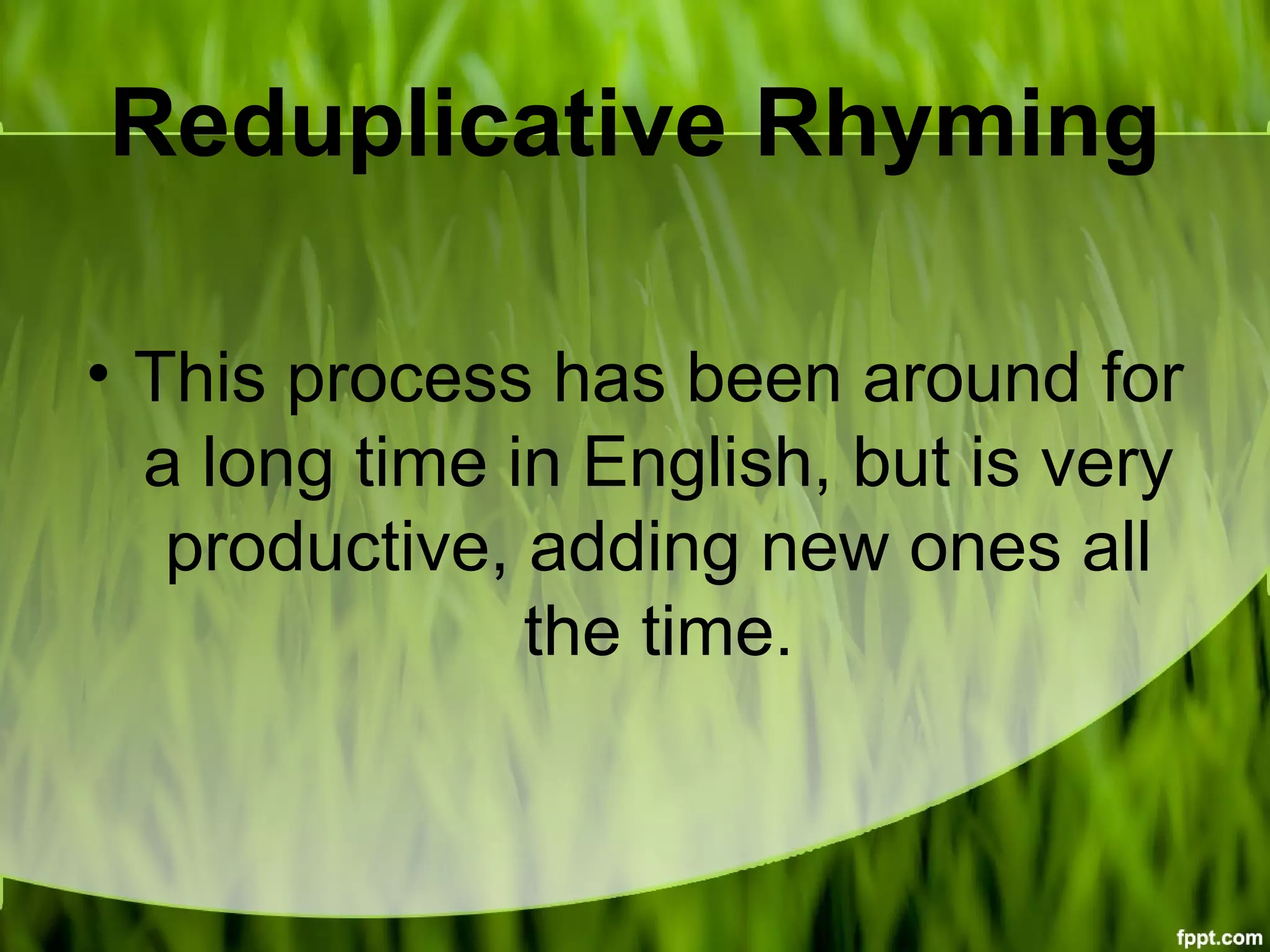 Reduplicative Rhyming

• This process has been around for a long time in English, but is very productive, adding new ones all the time.

fppt.com